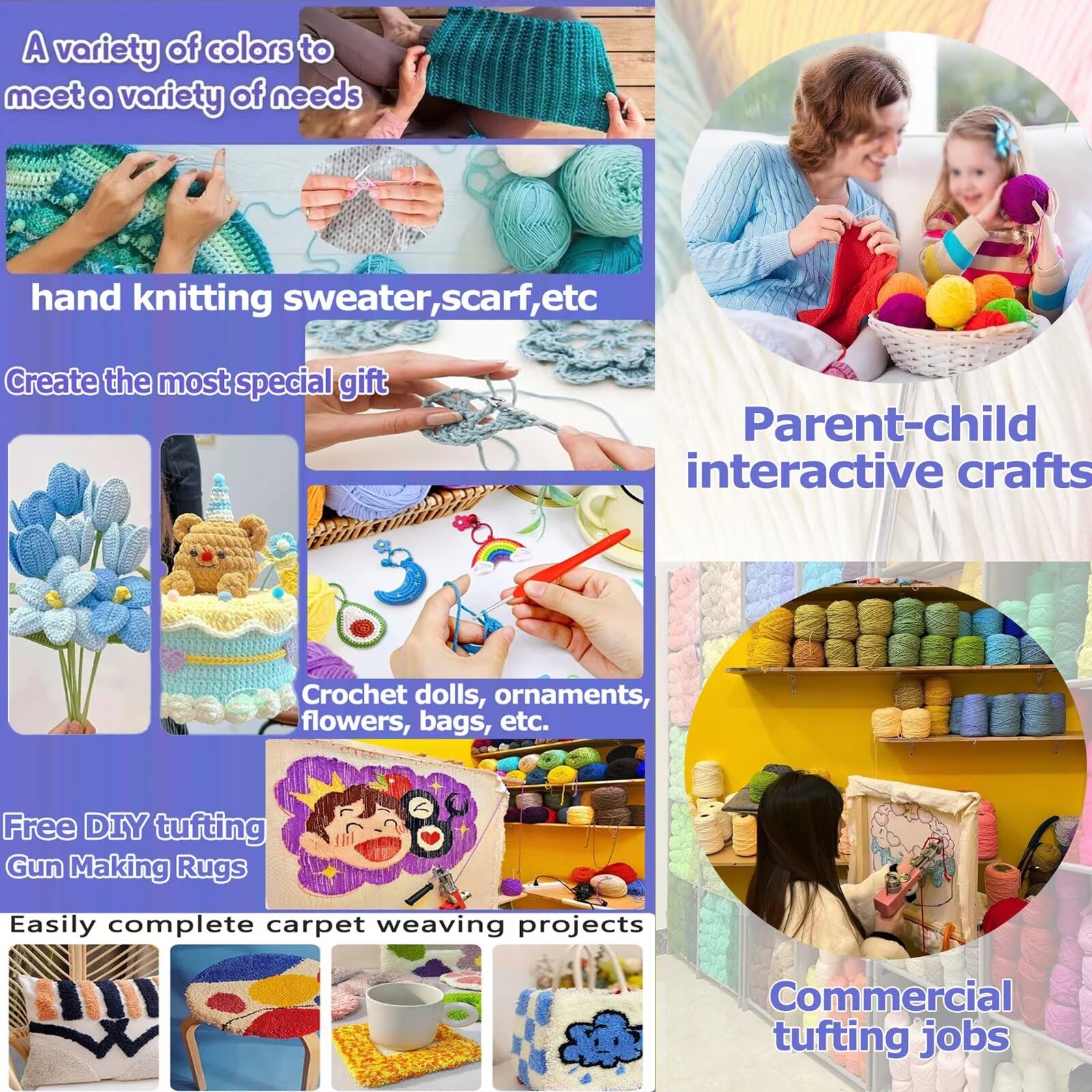 A variety of colors to meet a variety of needs

hand knitting sweater,scarf,etc

Create the most special gift

Crochet dolls, ornaments, flowers, bags, etc.

Free DIY tufting Gun Making Rugs

Easily complete carpet weaving projects

Parent-child interactive crafts

Commercial tufting jobs